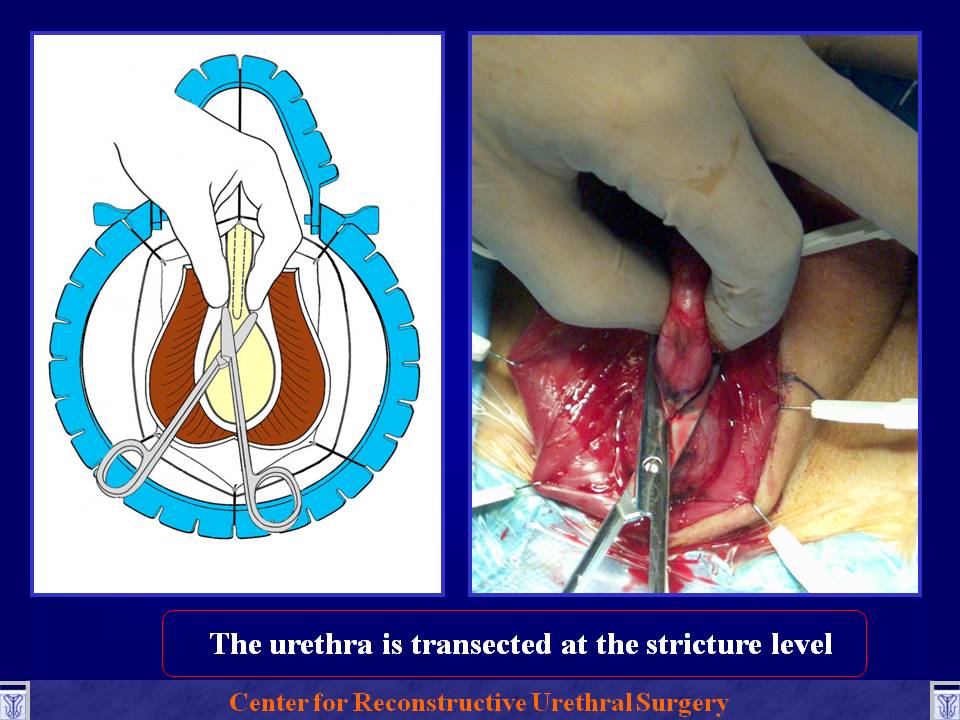 The urethra is transected at the stricture level

Center for Reconstructive Urethral Surgery